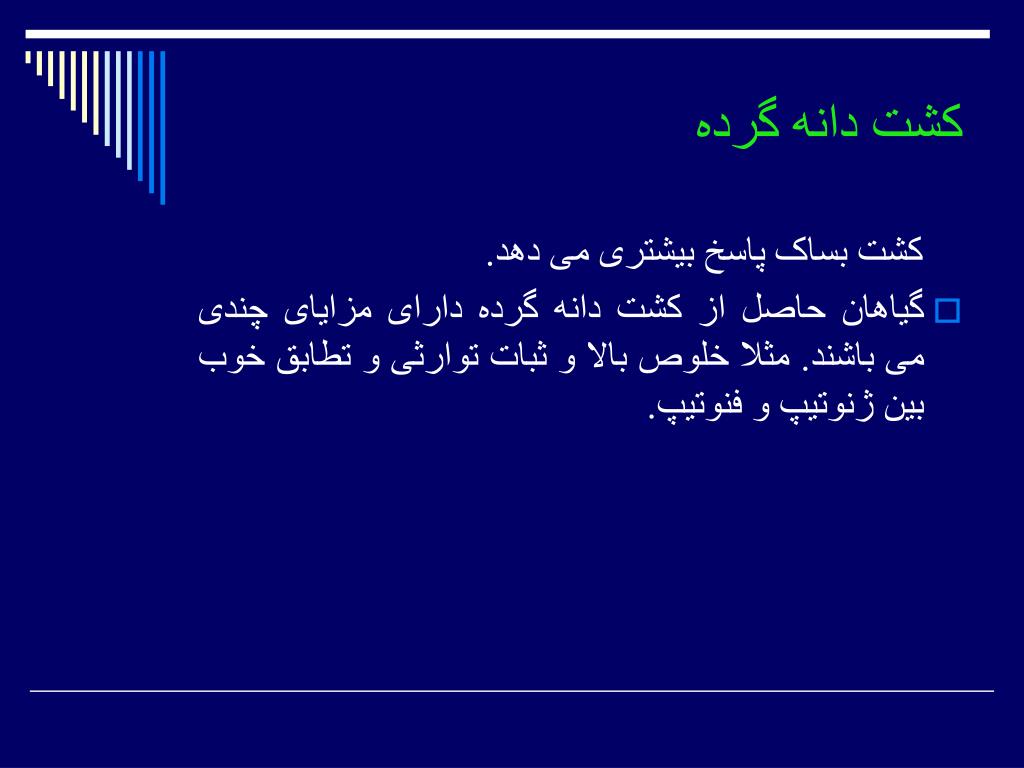 کشت دانه گرده

کشت بساک پاسخ بیشتری می دهد.

گیاهان حاصل از کشت دانه گرده دارای مزایای چندی می باشند. مثلا خلوص بالا و ثبات توارثی و تطابق خوب بین ژنوتیپ و فنوتیپ.